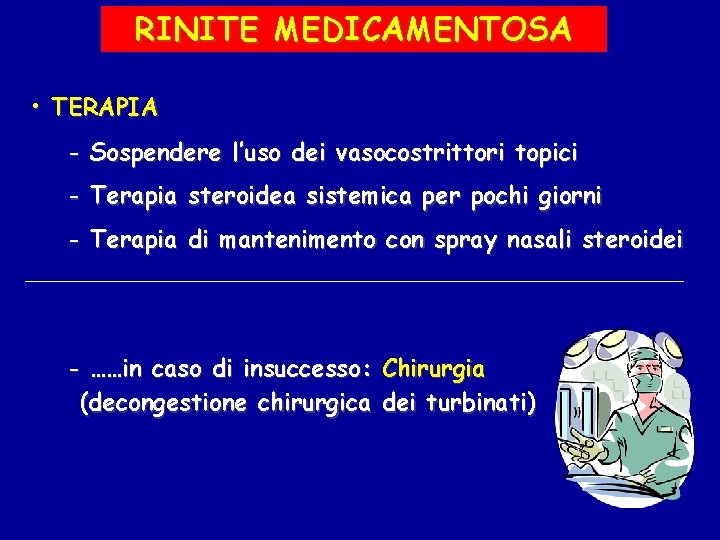 RINITE MEDICAMENTOSA

• TERAPIA

- Sospendere l'uso dei vasocostrittori topici

- Terapia steroidea sistemica per pochi giorni

- Terapia di mantenimento con spray nasali steroidei

- ……in caso di insuccesso: Chirurgia (decongestione chirurgica dei turbinati)